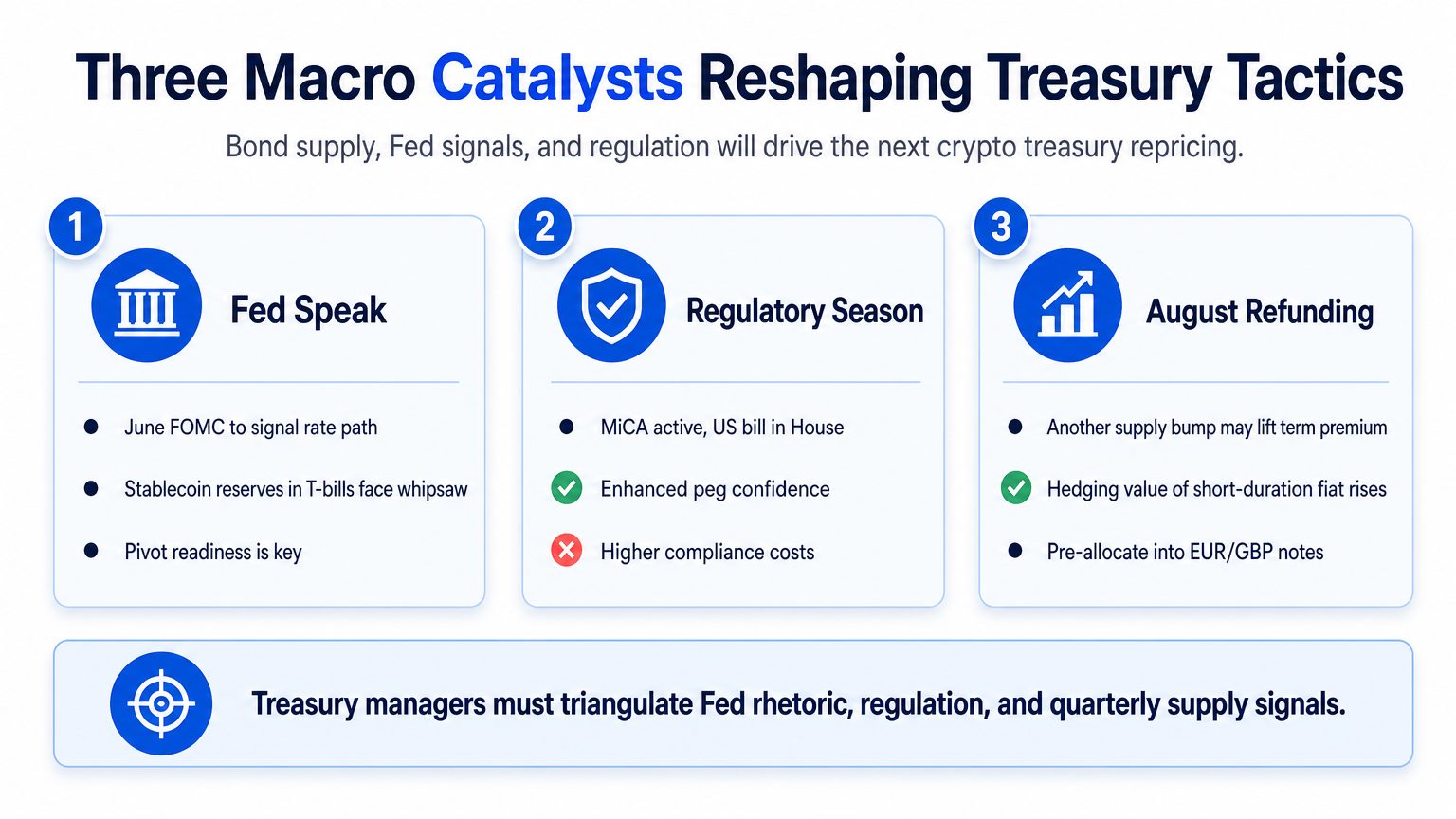 Three Macro Catalysts Reshaping Treasury Tactics

Bond supply, Fed signals, and regulation will drive the next crypto treasury repricing.

1

Fed Speak

June FOMC to signal rate path

Stablecoin reserves in T-bills face whipsaw

Pivot readiness is key

2

Regulatory Season

MiCA active, US bill in House

Enhanced peg confidence

Higher compliance costs

3

August Refunding

Another supply bump may lift term premium

Hedging value of short-duration fiat rises

Pre-allocate into EUR/GBP notes

Treasury managers must triangulate Fed rhetoric, regulation, and quarterly supply signals.